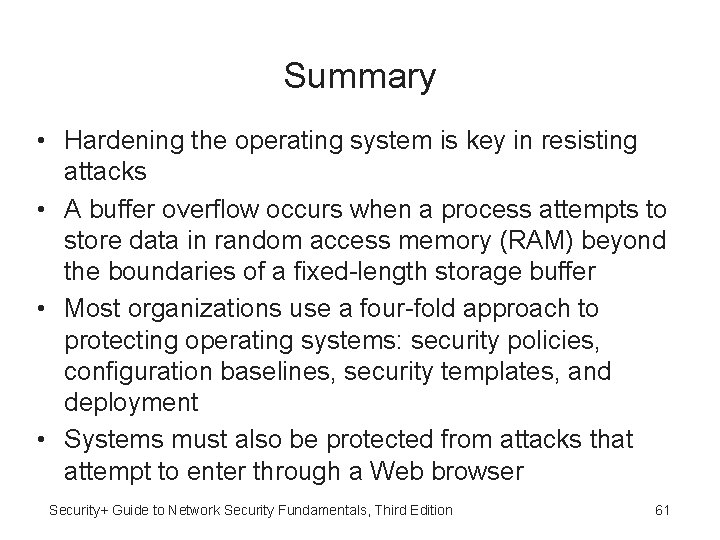 Summary

• Hardening the operating system is key in resisting attacks

• A buffer overflow occurs when a process attempts to store data in random access memory (RAM) beyond the boundaries of a fixed-length storage buffer

• Most organizations use a four-fold approach to protecting operating systems: security policies, configuration baselines, security templates, and deployment

• Systems must also be protected from attacks that attempt to enter through a Web browser

Security+ Guide to Network Security Fundamentals, Third Edition

61